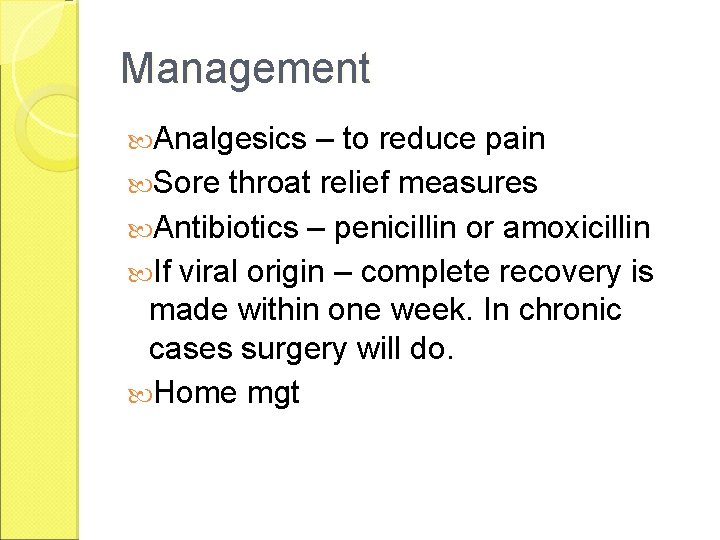 Management

Analgesics – to reduce pain

Sore throat relief measures

Antibiotics – penicillin or amoxicillin

If viral origin – complete recovery is made within one week. In chronic cases surgery will do.

Home mgt